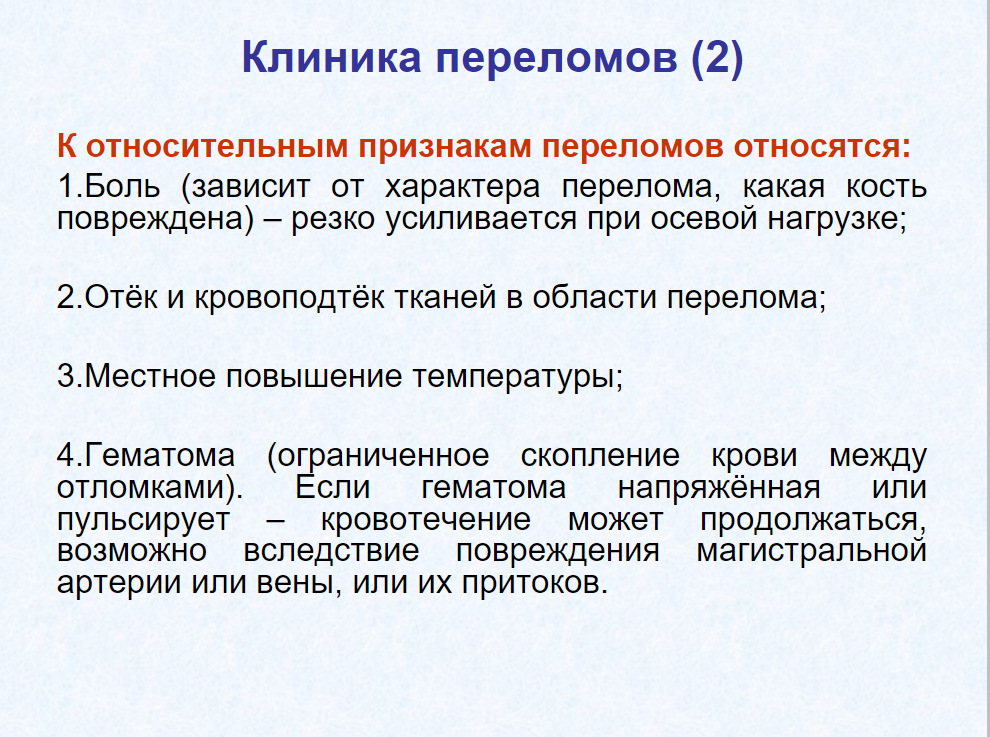 Клиника переломов (2)

К относительным признакам переломов относятся:
1.Боль (зависит от характера перелома, какая кость повреждена) – резко усиливается при осевой нагрузке;

2.Отёк и кровоподтёк тканей в области перелома;

3.Местное повышение температуры;

4.Гематома (ограниченное скопление крови между отломками). Если гематома напряжённая или пульсирует – кровотечение может продолжаться, возможно вследствие повреждения магистральной артерии или вены, или их притоков.